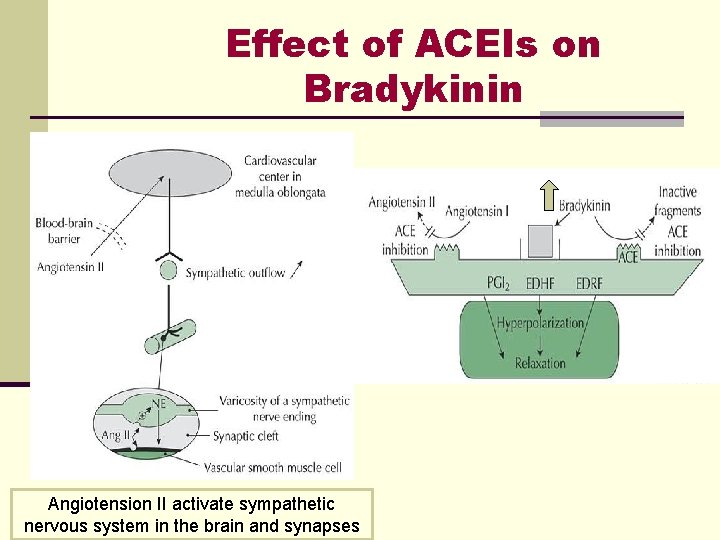 Effect of ACEIs on Bradykinin

Cardiovascular center in medulla oblongata

Blood-brain barrier

Angiotensin II

Sympathetic outflow

NE

Ang II

Varicosity of a sympathetic nerve ending

Synaptic cleft

Vascular smooth muscle cell

Angiotensin II

Angiotensin I

ACE inhibition

Bradykinin

Inactive fragments

ACE inhibition

ACE

$PGI_2$

EDHF

EDRF

Hyperpolarization

Relaxation

Angiotension II activate sympathetic nervous system in the brain and synapses